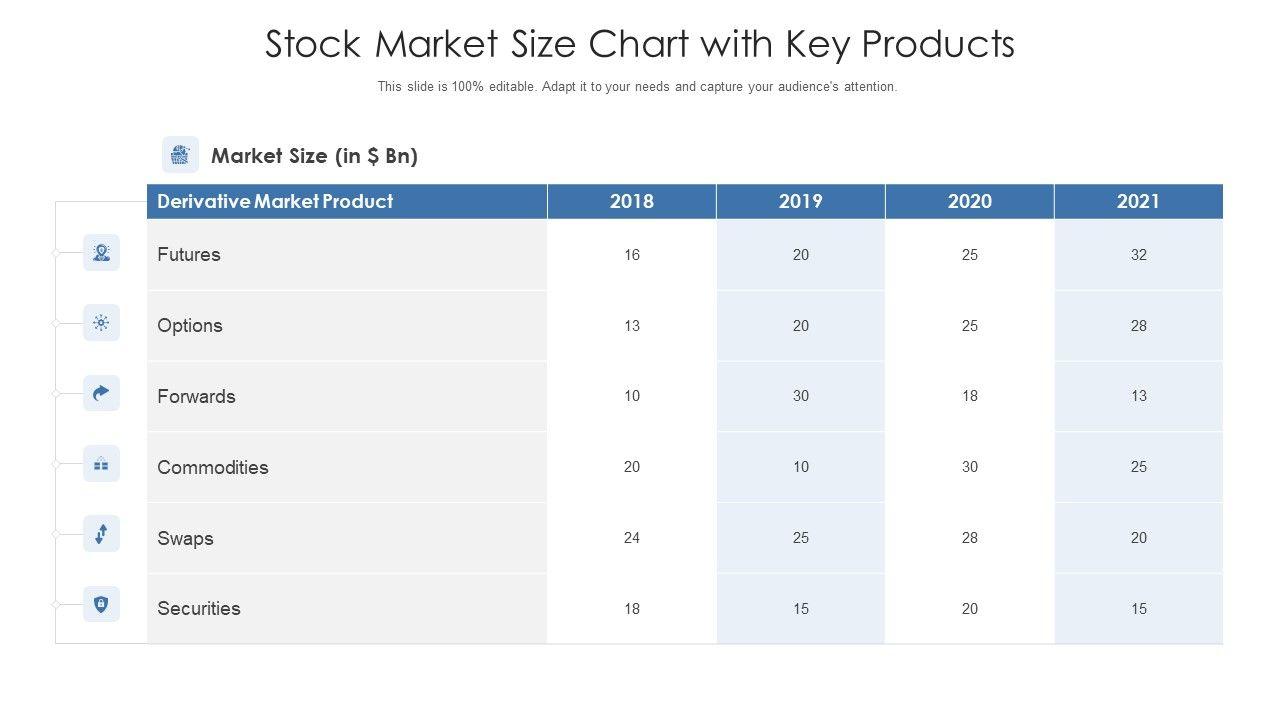 Stock Market Size Chart with Key Products

This slide is 100% editable. Adapt it to your needs and capture your audience's attention.

Market Size (in $ Bn)

| Derivative Market Product | 2018 | 2019 | 2020 | 2021 |
|---|---|---|---|---|
| Futures | 16 | 20 | 25 | 32 |
| Options | 13 | 20 | 25 | 28 |
| Forwards | 10 | 30 | 18 | 13 |
| Commodities | 20 | 10 | 30 | 25 |
| Swaps | 24 | 25 | 28 | 20 |
| Securities | 18 | 15 | 20 | 15 |